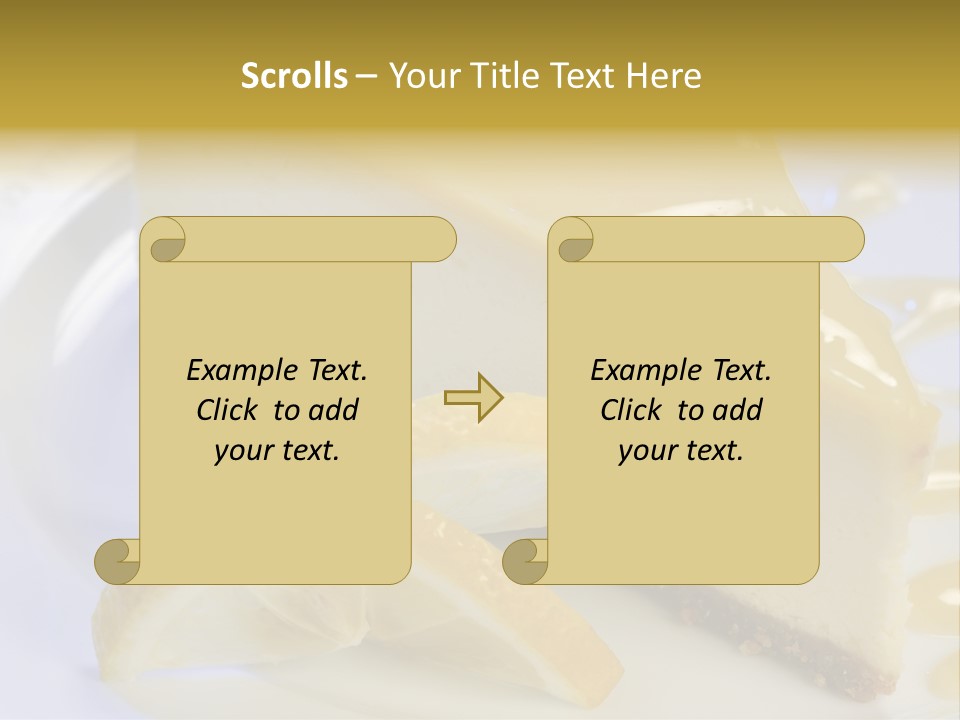 Scrolls – Your Title Text Here

Example Text. Click to add your text.

Example Text. Click to add your text.